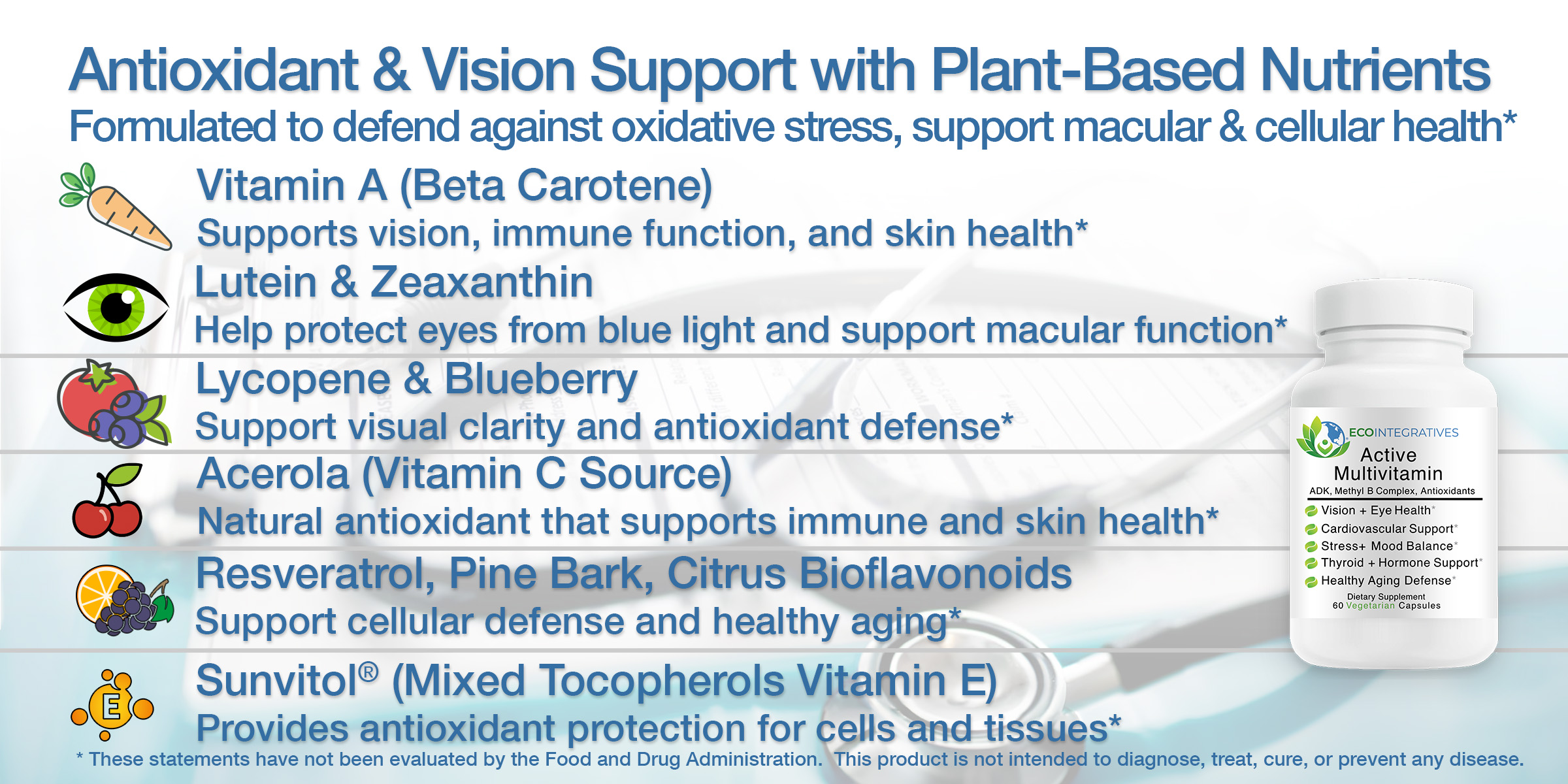 Antioxidant & Vision Support with Plant-Based Nutrients
Formulated to defend against oxidative stress, support macular & cellular health*

Vitamin A (Beta Carotene)
Supports vision, immune function, and skin health*

Lutein & Zeaxanthin
Help protect eyes from blue light and support macular function*

Lycopene & Blueberry
Support visual clarity and antioxidant defense*

Acerola (Vitamin C Source)
Natural antioxidant that supports immune and skin health*

Resveratrol, Pine Bark, Citrus Bioflavonoids
Support cellular defense and healthy aging*

Sunvitol® (Mixed Tocopherols Vitamin E)
Provides antioxidant protection for cells and tissues*

E

ECOINTEGRATIVES
Active Multivitamin
ADK, Methyl B Complex, Antioxidants
Vision + Eye Health*
Cardiovascular Support*
Stress+ Mood Balance*
Thyroid + Hormone Support*
Healthy Aging Defense*
Dietary Supplement
60 Vegetarian Capsules

* These statements have not been evaluated by the Food and Drug Administration. This product is not intended to diagnose, treat, cure, or prevent any disease.